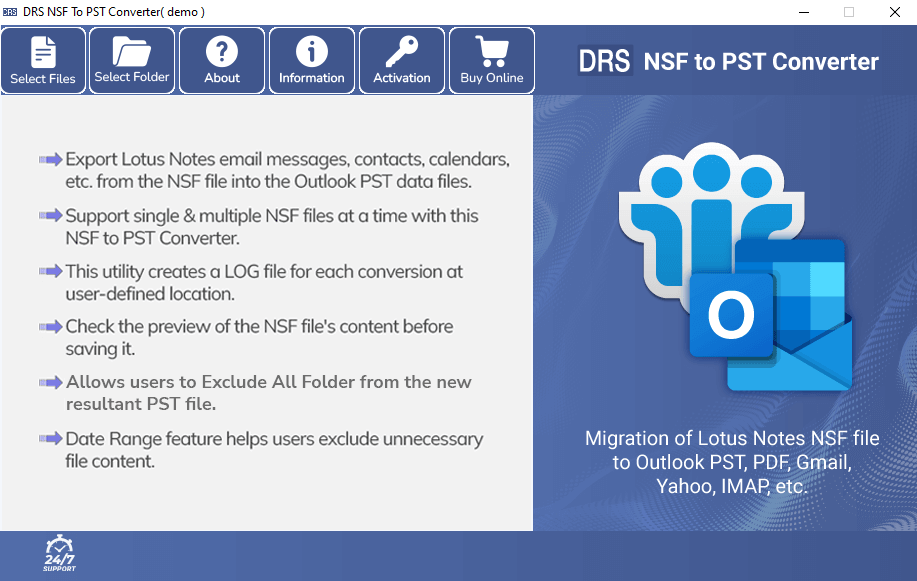 DRS NSF To PST Converter( demo )

Select Files
Select Folder
About
Information
Activation
Buy Online

DRS NSF to PST Converter

Export Lotus Notes email messages, contacts, calendars, etc. from the NSF file into the Outlook PST data files.

Support single & multiple NSF files at a time with this NSF to PST Converter.

This utility creates a LOG file for each conversion at user-defined location.

Check the preview of the NSF file's content before saving it.

Allows users to Exclude All Folder from the new resultant PST file.

Date Range feature helps users exclude unnecessary file content.

O

Migration of Lotus Notes NSF file to Outlook PST, PDF, Gmail, Yahoo, IMAP, etc.

24/7 SUPPORT